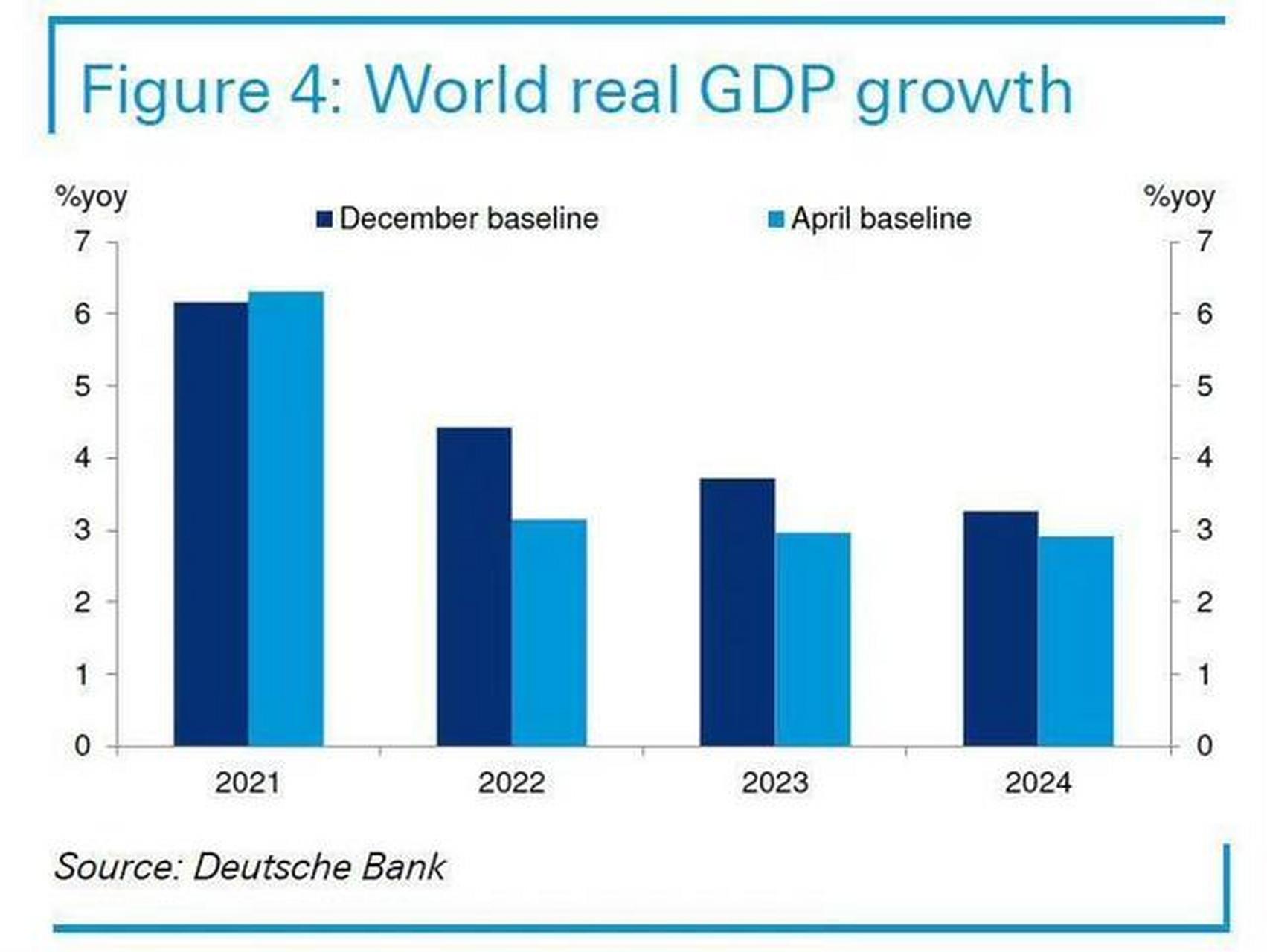 Figure 4: World real GDP growth

%yoy
%yoy
December baseline
April baseline

7
6
5
4
3
2
1
0

7
6
5
4
3
2
1
0

2021
2022
2023
2024

Source: Deutsche Bank